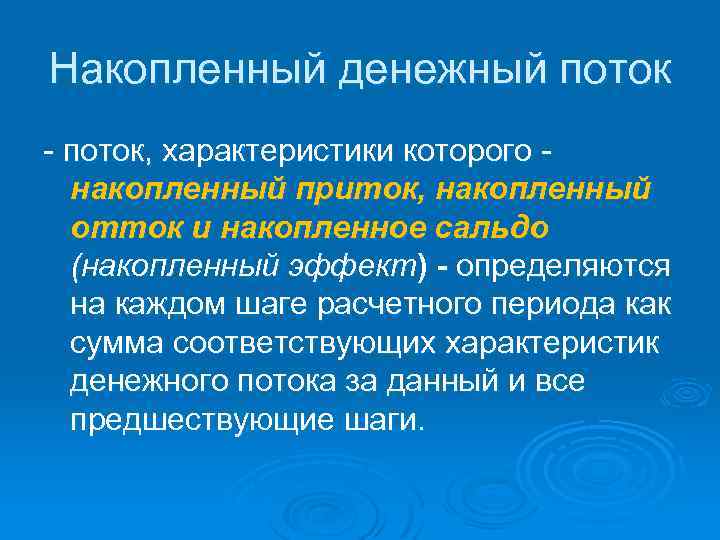 Накопленный денежный поток

- поток, характеристики которого - накопленный приток, накопленный отток и накопленное сальдо (накопленный эффект) - определяются на каждом шаге расчетного периода как сумма соответствующих характеристик денежного потока за данный и все предшествующие шаги.